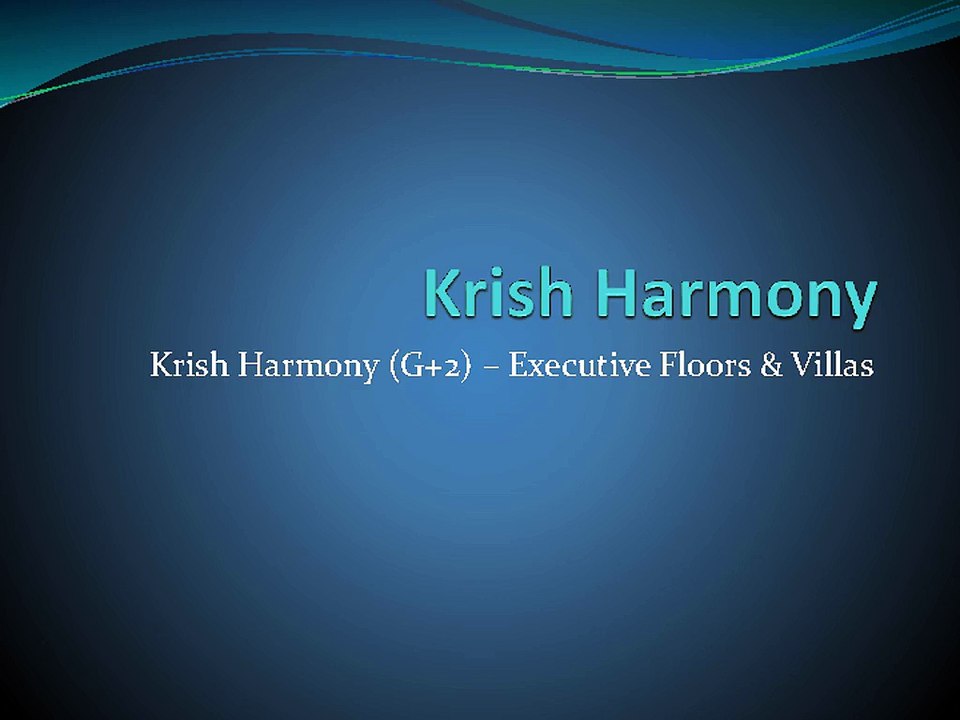 Krish Harmony

Krish Harmony (G+2) – Executive Floors & Villas